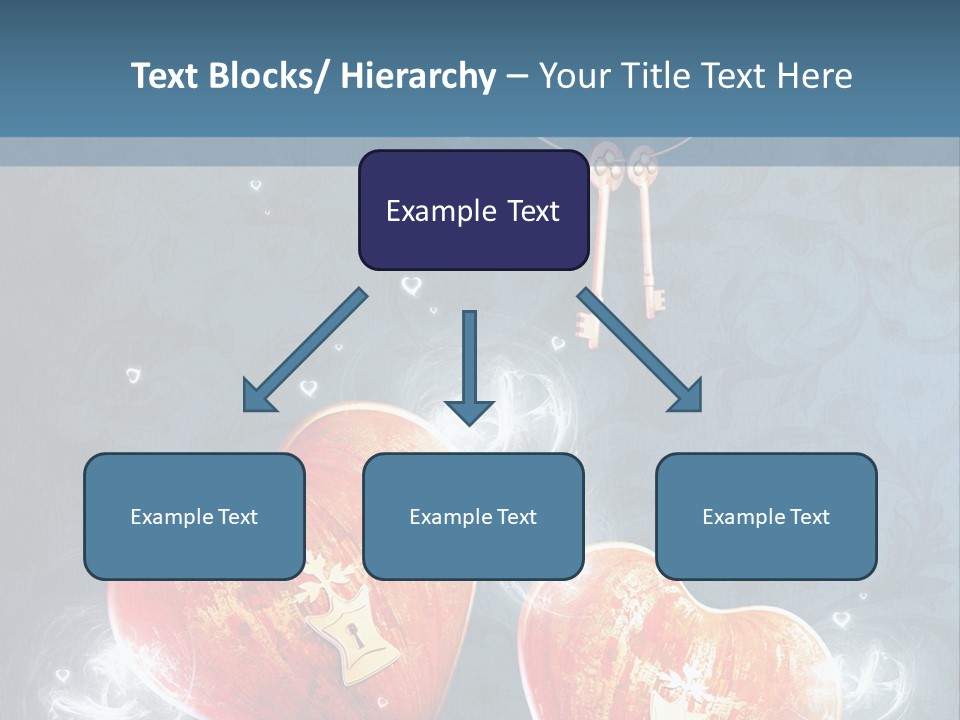 Text Blocks/ Hierarchy – Your Title Text Here

Example Text

Example Text

Example Text

Example Text